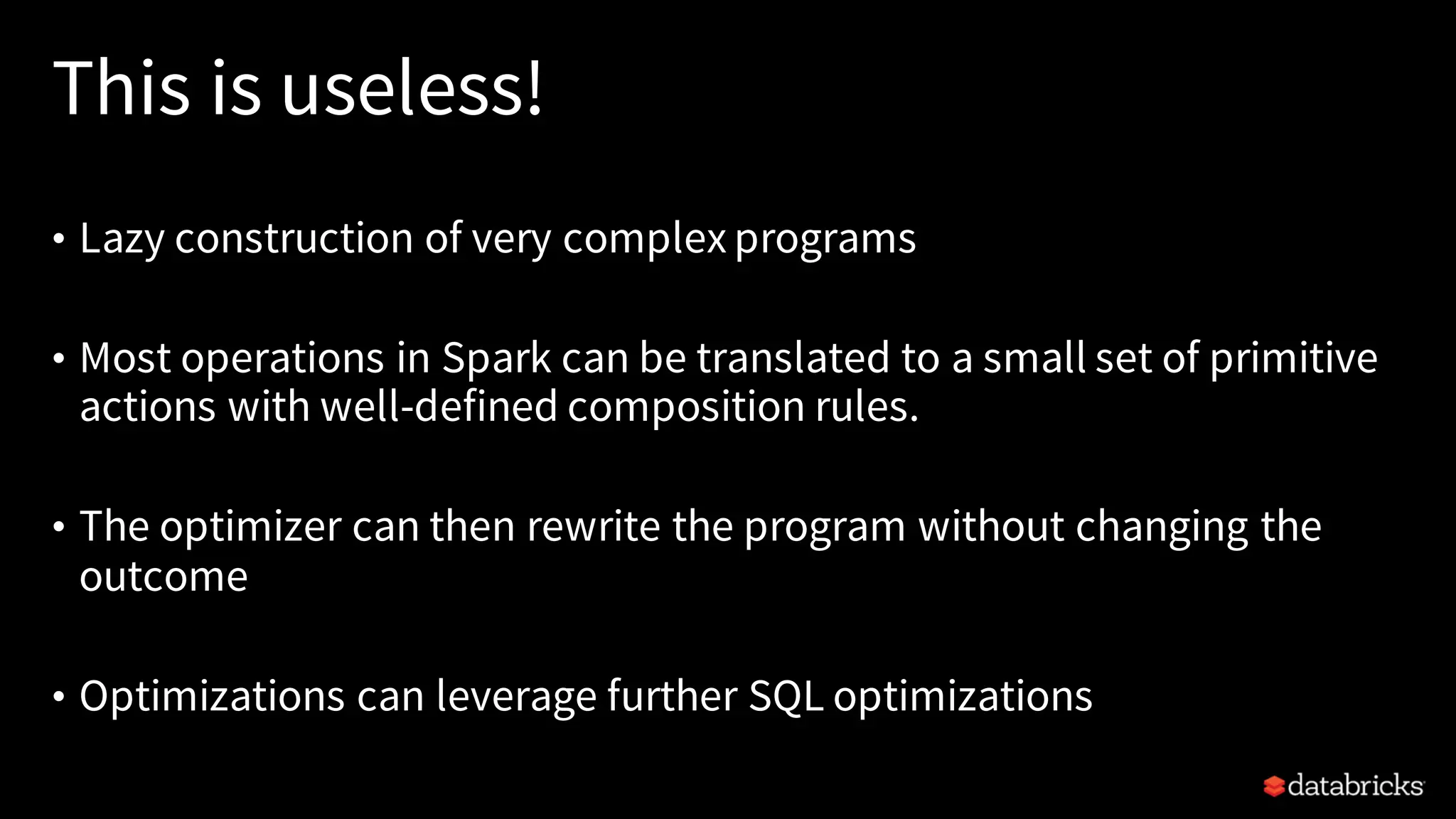 This is useless!

• Lazy construction of very complex programs

• Most operations in Spark can be translated to a small set of primitive actions with well-defined composition rules.

• The optimizer can then rewrite the program without changing the outcome

• Optimizations can leverage further SQL optimizations

databricks